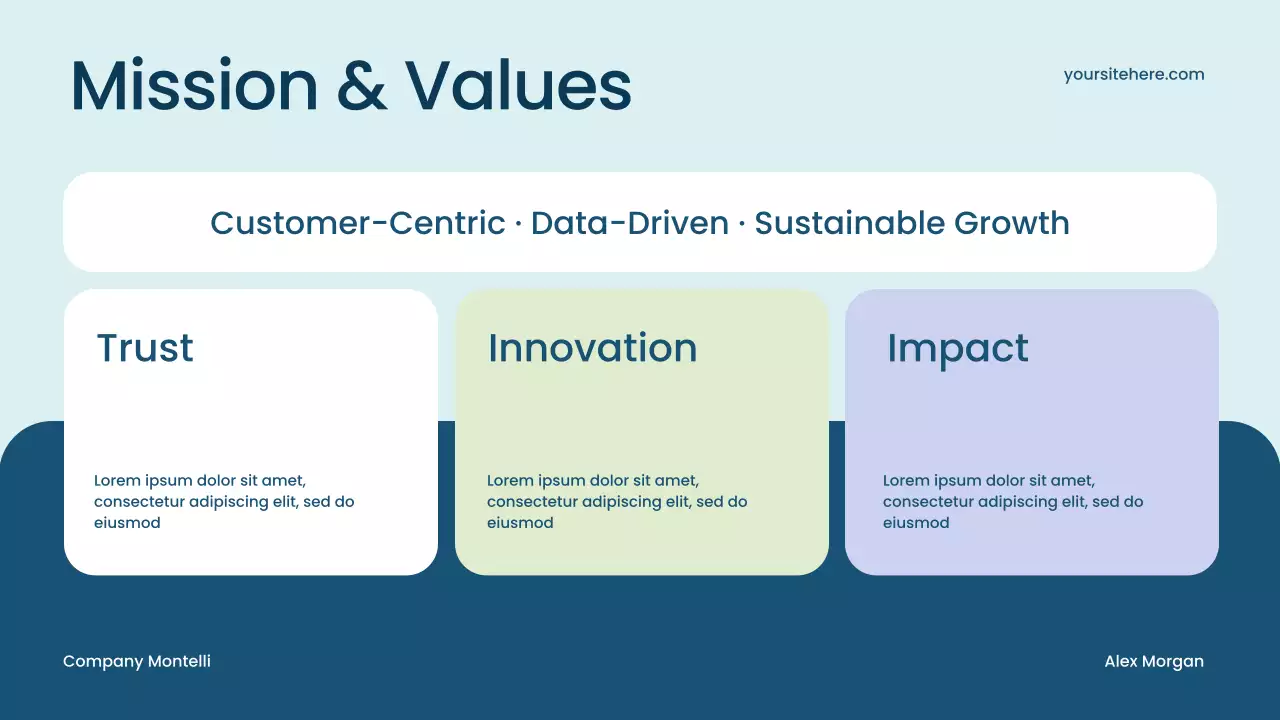 Mission & Values

yoursitehere.com

Customer-Centric · Data-Driven · Sustainable Growth

Trust

Lorem ipsum dolor sit amet, consectetur adipiscing elit, sed do eiusmod

Innovation

Lorem ipsum dolor sit amet, consectetur adipiscing elit, sed do eiusmod

Impact

Lorem ipsum dolor sit amet, consectetur adipiscing elit, sed do eiusmod

Company Montelli

Alex Morgan